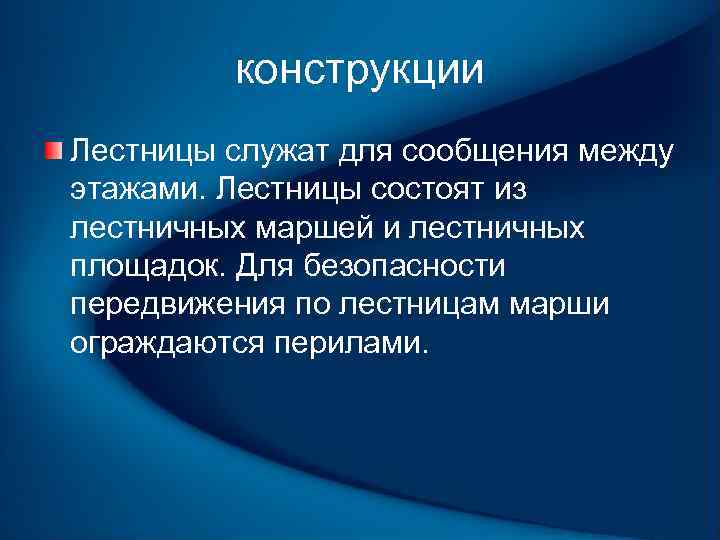 конструкции

Лестницы служат для сообщения между этажами. Лестницы состоят из лестничных маршей и лестничных площадок. Для безопасности передвижения по лестницам марши ограждаются перилами.